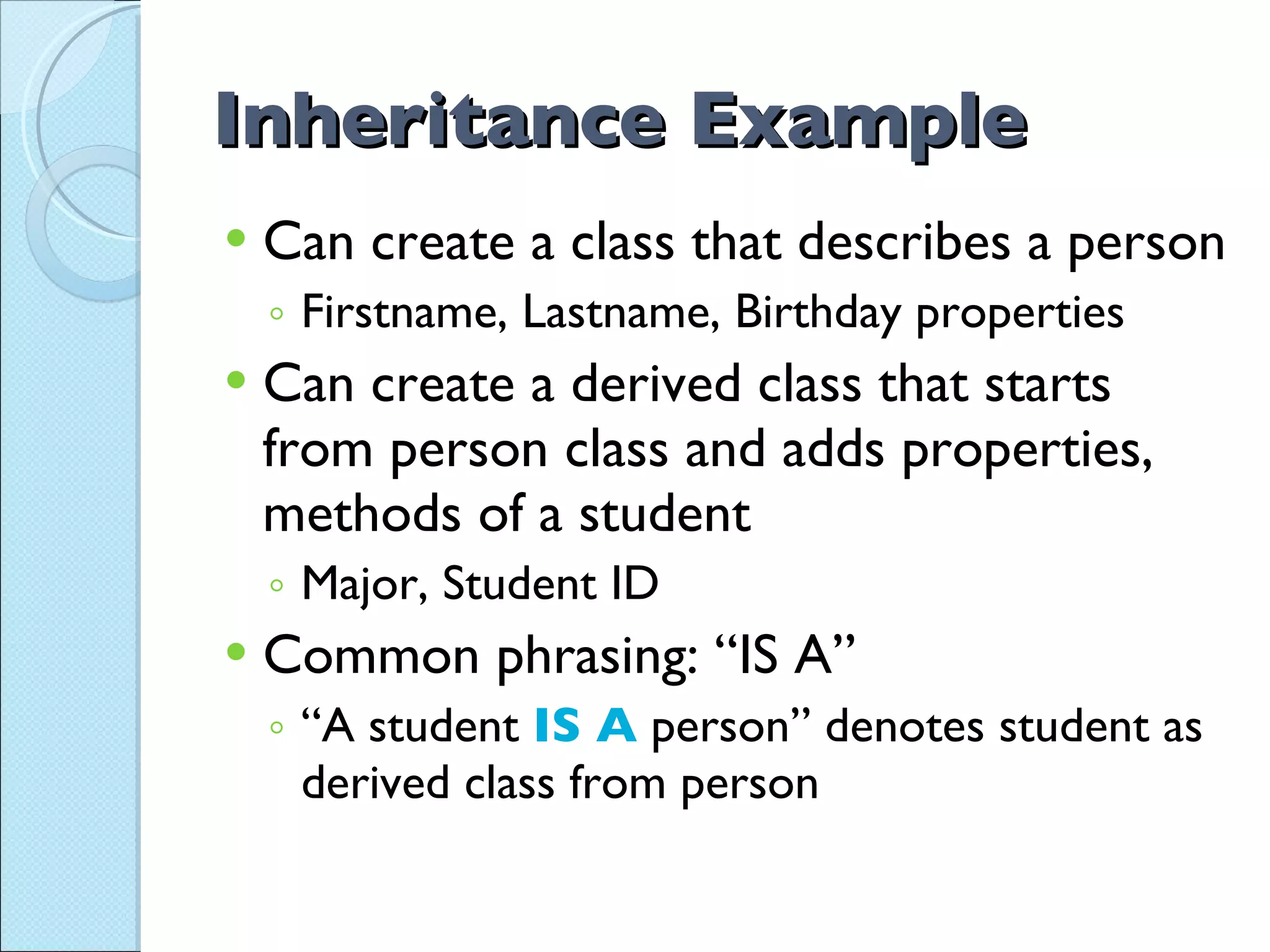 Inheritance Example

• Can create a class that describes a person
◦ Firstname, Lastname, Birthday properties
• Can create a derived class that starts from person class and adds properties, methods of a student
◦ Major, Student ID
• Common phrasing: “IS A”
◦ “A student IS A person” denotes student as derived class from person